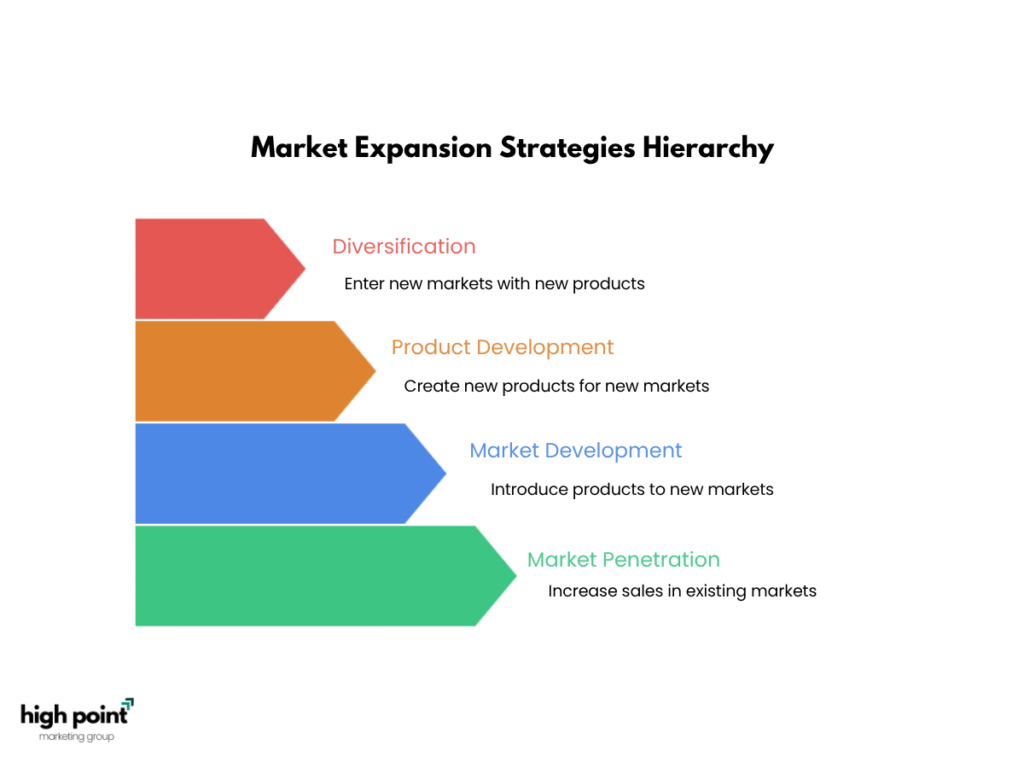 Market Expansion Strategies Hierarchy

Diversification

Enter new markets with new products

Product Development

Create new products for new markets

Market Development

Introduce products to new markets

Market Penetration

Increase sales in existing markets

high point
marketing group